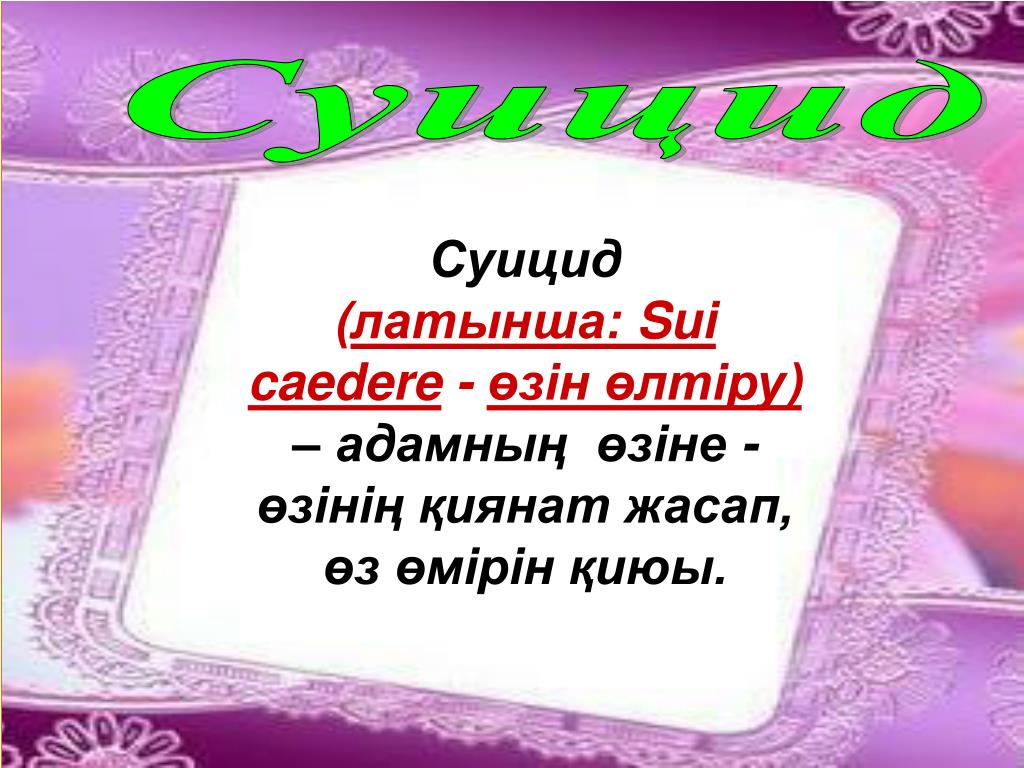 Суицид

Суицид (латынша: Sui caedere - өзін өлтіру) – адамның өзіне - өзінің қиянат жасап, өз өмірін қиюы.